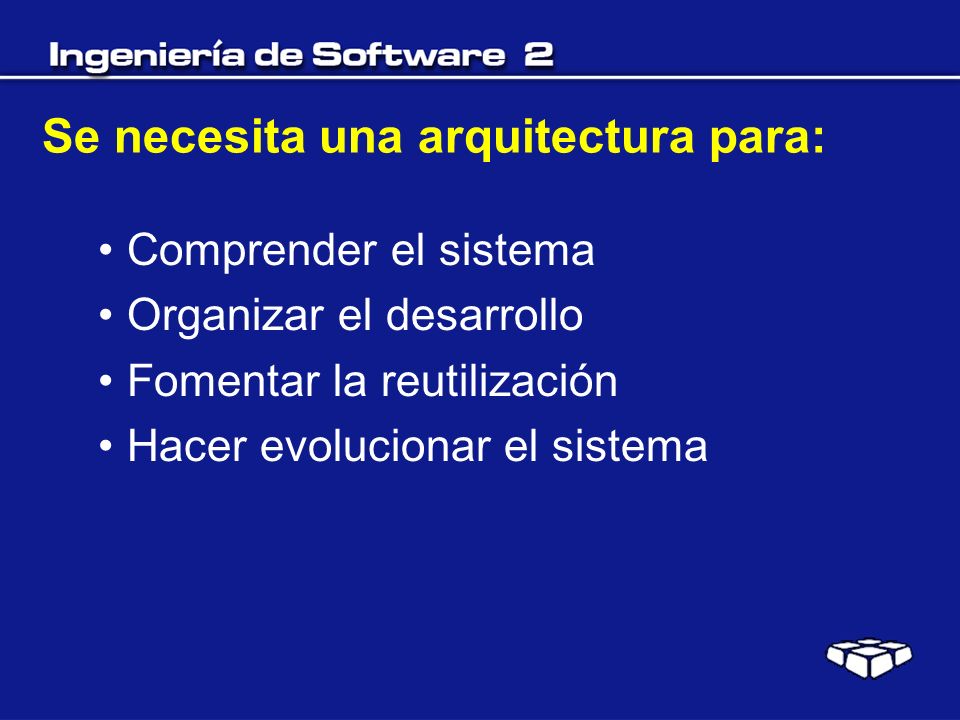 Ingeniería de Software 2

Se necesita una arquitectura para:

• Comprender el sistema
• Organizar el desarrollo
• Fomentar la reutilización
• Hacer evolucionar el sistema